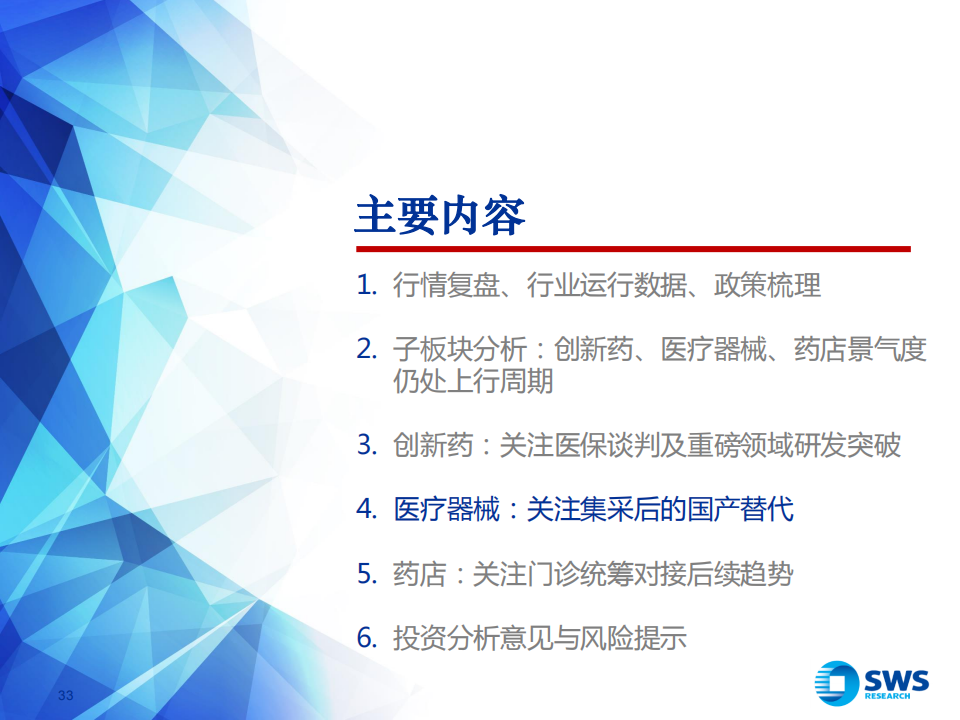 主要内容

1. 行情复盘、行业运行数据、政策梳理

2. 子板块分析：创新药、医疗器械、药店景气度仍处上行周期

3. 创新药：关注医保谈判及重磅领域研发突破

4. 医疗器械：关注集采后的国产替代

5. 药店：关注门诊统筹对接后续趋势

6. 投资分析意见与风险提示

33

SWS RESEARCH